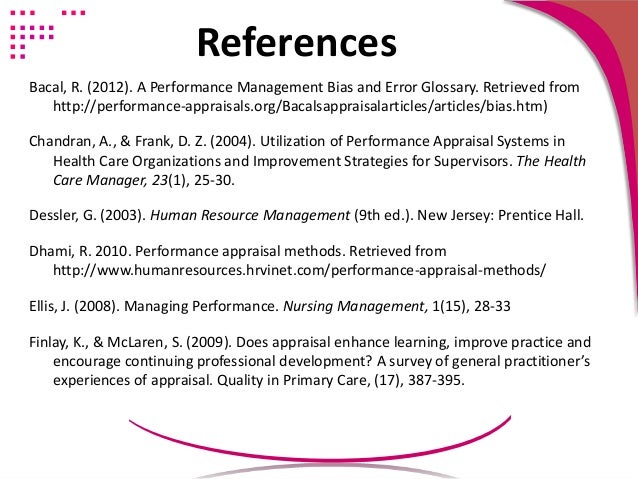 References

Bacal, R. (2012). A Performance Management Bias and Error Glossary. Retrieved from http://performance-appraisals.org/Bacalsappraisalarticles/articles/bias.htm)

Chandran, A., & Frank, D. Z. (2004). Utilization of Performance Appraisal Systems in Health Care Organizations and Improvement Strategies for Supervisors. The Health Care Manager, 23(1), 25-30.

Dessler, G. (2003). Human Resource Management (9th ed.). New Jersey: Prentice Hall.

Dhami, R. 2010. Performance appraisal methods. Retrieved from http://www.humanresources.hrvinet.com/performance-appraisal-methods/

Ellis, J. (2008). Managing Performance. Nursing Management, 1(15), 28-33

Finlay, K., & McLaren, S. (2009). Does appraisal enhance learning, improve practice and encourage continuing professional development? A survey of general practitioner's experiences of appraisal. Quality in Primary Care, (17), 387-395.